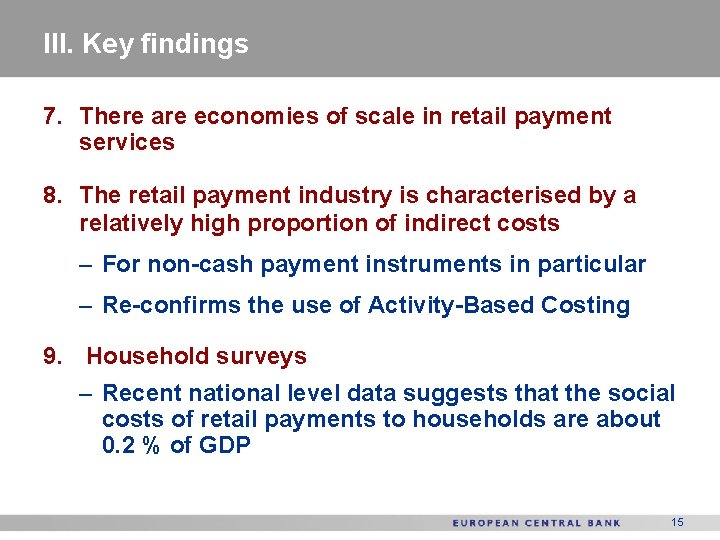 III. Key findings

7. There are economies of scale in retail payment services

8. The retail payment industry is characterised by a relatively high proportion of indirect costs

– For non-cash payment instruments in particular

– Re-confirms the use of Activity-Based Costing

9. Household surveys

– Recent national level data suggests that the social costs of retail payments to households are about 0.2 % of GDP

EUROPEAN CENTRAL BANK 15